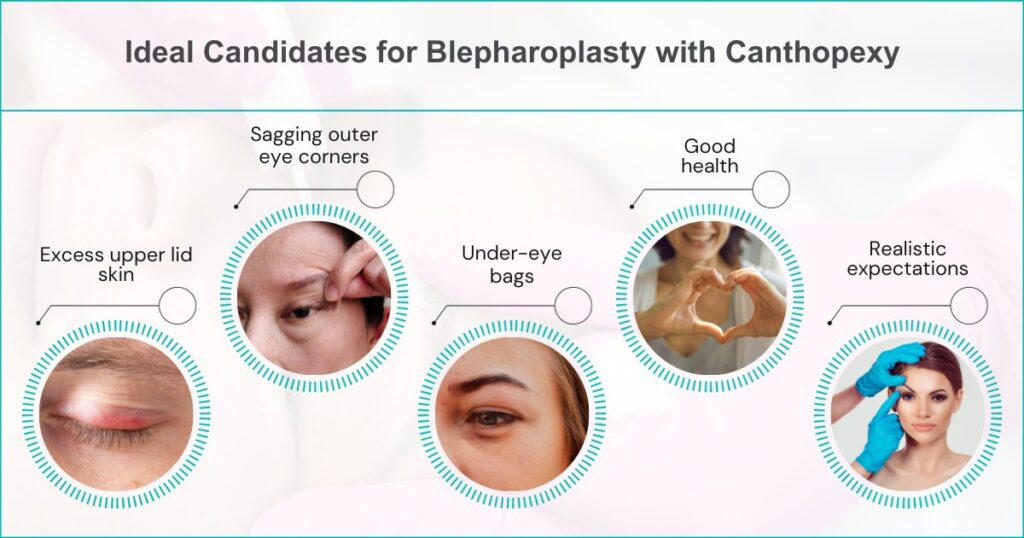 Ideal Candidates for Blepharoplasty with Canthopexy

Excess upper lid skin

Sagging outer eye corners

Under-eye bags

Good health

Realistic expectations